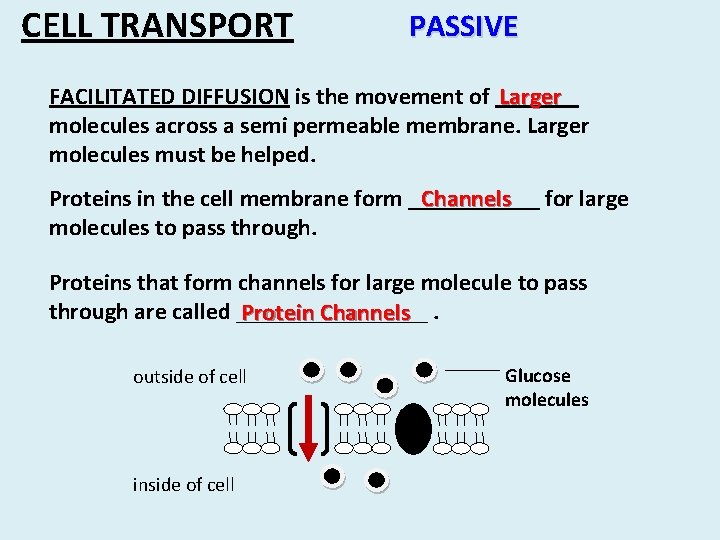 CELL TRANSPORT PASSIVE

FACILITATED DIFFUSION is the movement of Larger molecules across a semi permeable membrane. Larger molecules must be helped.

Proteins in the cell membrane form Channels for large molecules to pass through.

Proteins that form channels for large molecule to pass through are called Protein Channels .

outside of cell

Glucose molecules

inside of cell